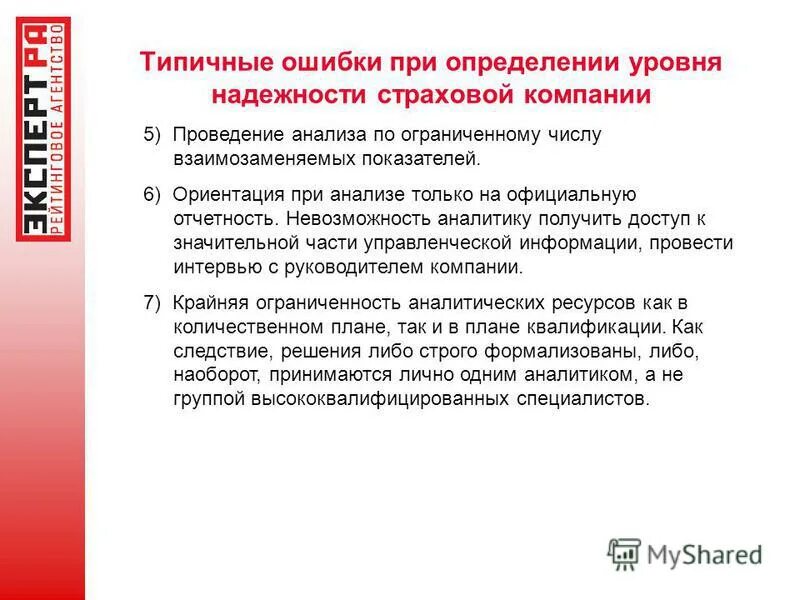 ЭКСПЕРТ РА
РЕЙТИНГОВОЕ АГЕНТСТВО

Типичные ошибки при определении уровня надежности страховой компании

5) Проведение анализа по ограниченному числу взаимозаменяемых показателей.

6) Ориентация при анализе только на официальную отчетность. Невозможность аналитику получить доступ к значительной части управленческой информации, провести интервью с руководителем компании.

7) Крайняя ограниченность аналитических ресурсов как в количественном плане, так и в плане квалификации. Как следствие, решения либо строго формализованы, либо, наоборот, принимаются лично одним аналитиком, а не группой высококвалифицированных специалистов.

MyShared